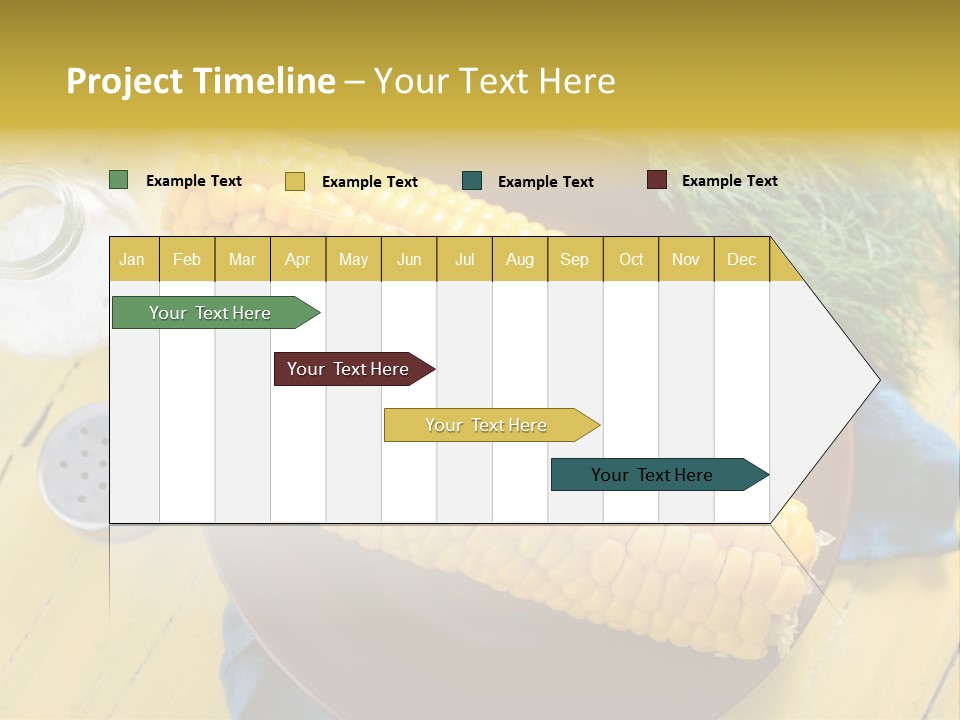 Project Timeline – Your Text Here

Example Text
Example Text
Example Text
Example Text

| Jan | Feb | Mar | Apr | May | Jun | Jul | Aug | Sep | Oct | Nov | Dec |
|---|---|---|---|---|---|---|---|---|---|---|---|

Your Text Here

Your Text Here

Your Text Here

Your Text Here